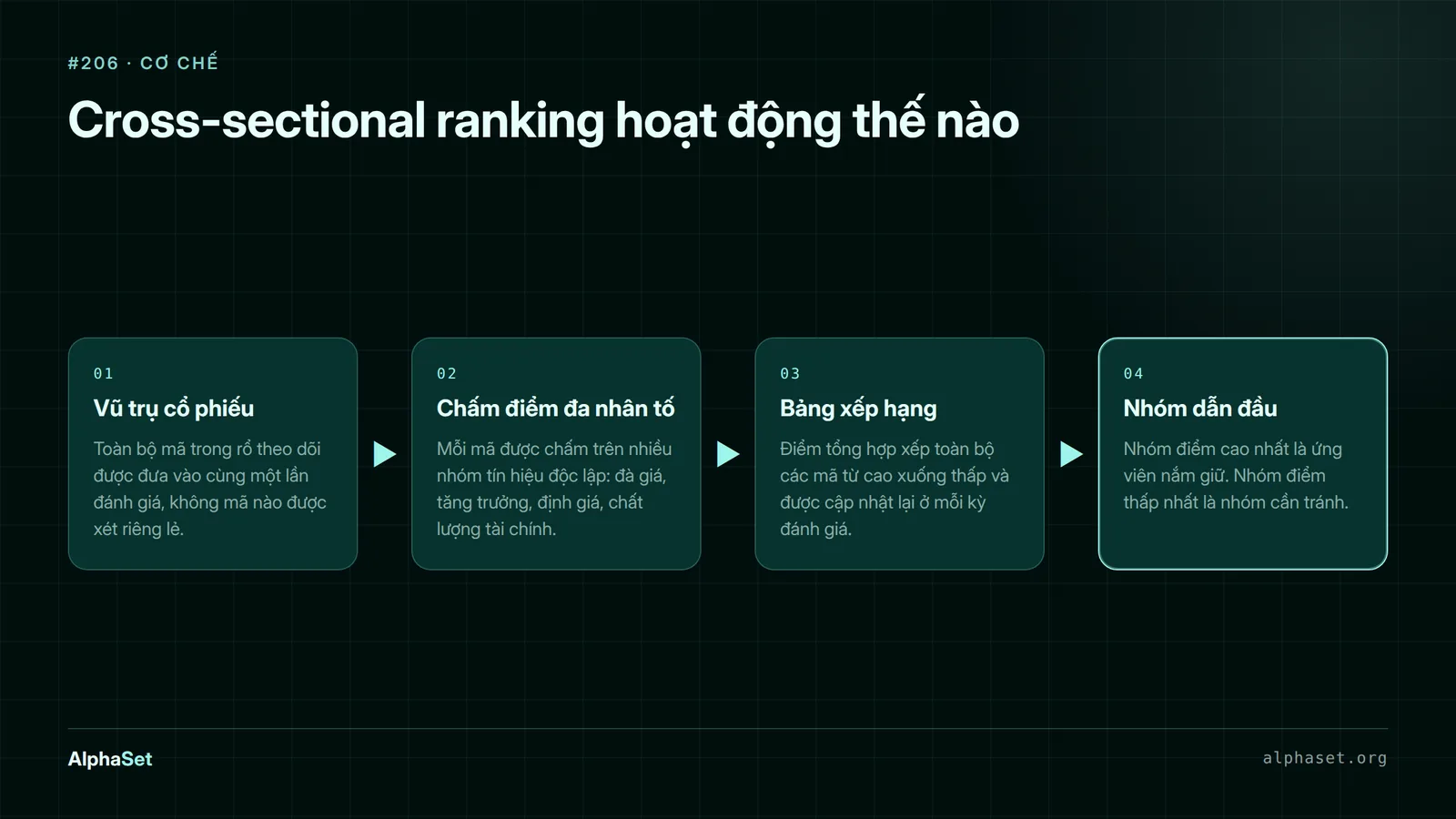 #206 · CƠ CHẾ

Cross-sectional ranking hoạt động thế nào

01
Vũ trụ cổ phiếu
Toàn bộ mã trong rổ theo dõi được đưa vào cùng một lần đánh giá, không mã nào được xét riêng lẻ.

02
Chấm điểm đa nhân tố
Mỗi mã được chấm trên nhiều nhóm tín hiệu độc lập: đà giá, tăng trưởng, định giá, chất lượng tài chính.

03
Bảng xếp hạng
Điểm tổng hợp xếp toàn bộ các mã từ cao xuống thấp và được cập nhật lại ở mỗi kỳ đánh giá.

04
Nhóm dẫn đầu
Nhóm điểm cao nhất là ứng viên nắm giữ. Nhóm điểm thấp nhất là nhóm cần tránh.

AlphaSet

alphaset.org